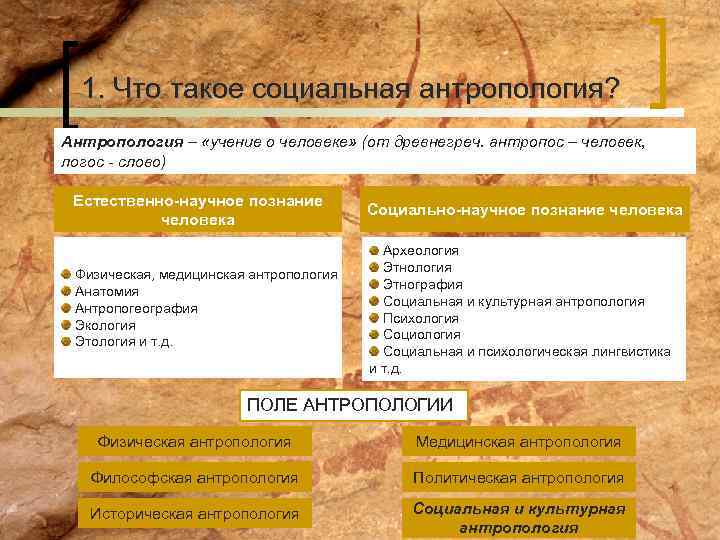 1. Что такое социальная антропология?

Антропология – «учение о человеке» (от древнегреч. антропос – человек, логос - слово)

Естественно-научное познание человека

Физическая, медицинская антропология
Анатомия
Антропогеография
Экология
Этология и т.д.

Социально-научное познание человека

Археология
Этнология
Этнография
Социальная и культурная антропология
Психология
Социология
Социальная и психологическая лингвистика и т.д.

ПОЛЕ АНТРОПОЛОГИИ

Физическая антропология

Философская антропология

Историческая антропология

Медицинская антропология

Политическая антропология

Социальная и культурная антропология